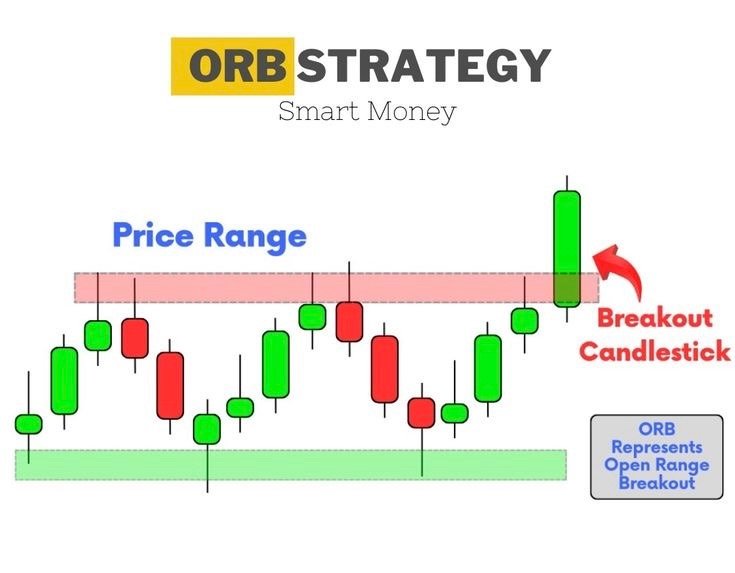 ORB STRATEGY
Smart Money

Price Range

Breakout Candlestick

ORB Represents Open Range Breakout